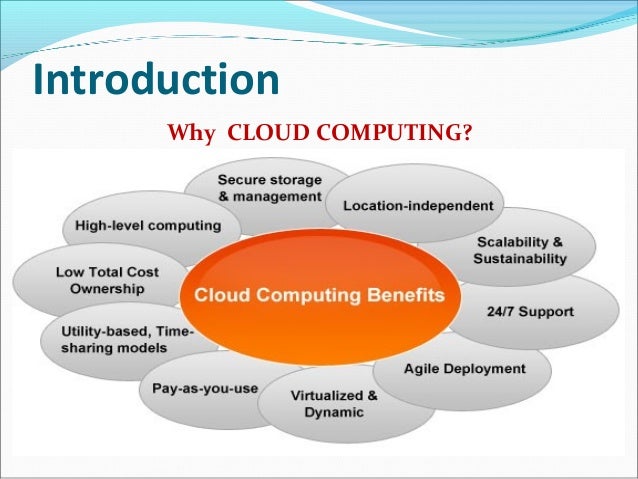 Introduction

Why CLOUD COMPUTING?

Cloud Computing Benefits

Secure storage & management

Location-independent

Scalability & Sustainability

24/7 Support

Agile Deployment

Virtualized & Dynamic

Pay-as-you-use

Utility-based, Time-sharing models

Low Total Cost Ownership

High-level computing